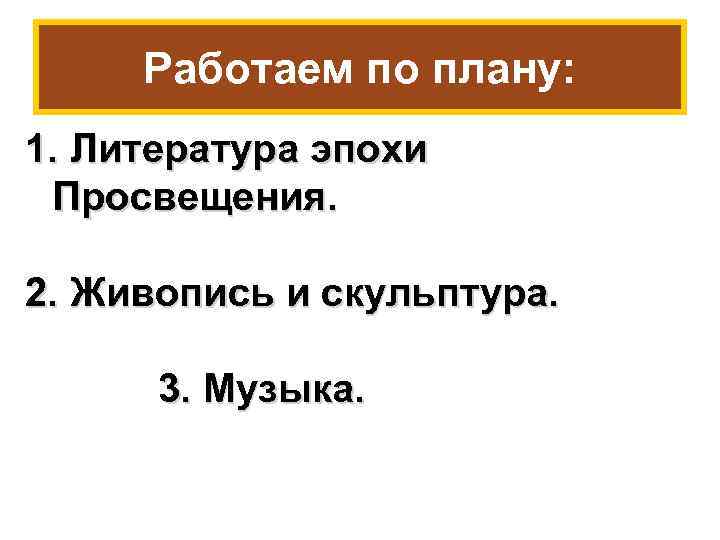 Работаем по плану:

1. Литература эпохи Просвещения.

2. Живопись и скульптура.

3. Музыка.